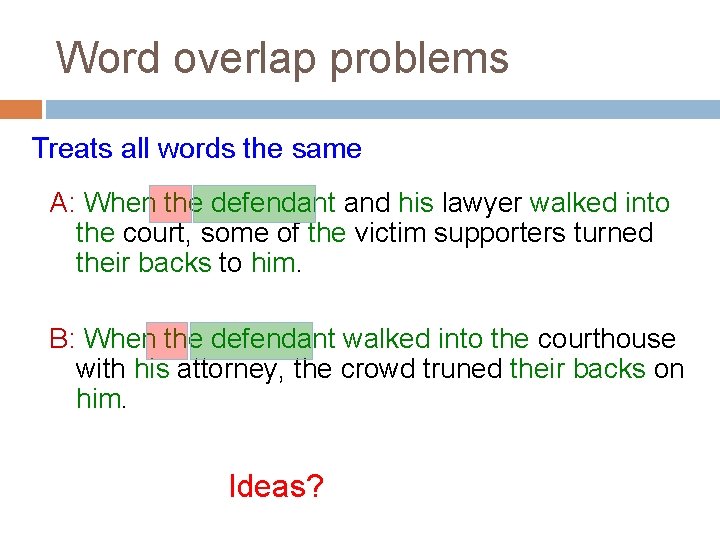 Word overlap problems

Treats all words the same

A: When the defendant and his lawyer walked into the court, some of the victim supporters turned their backs to him.

B: When the defendant walked into the courthouse with his attorney, the crowd truned their backs on him.

Ideas?